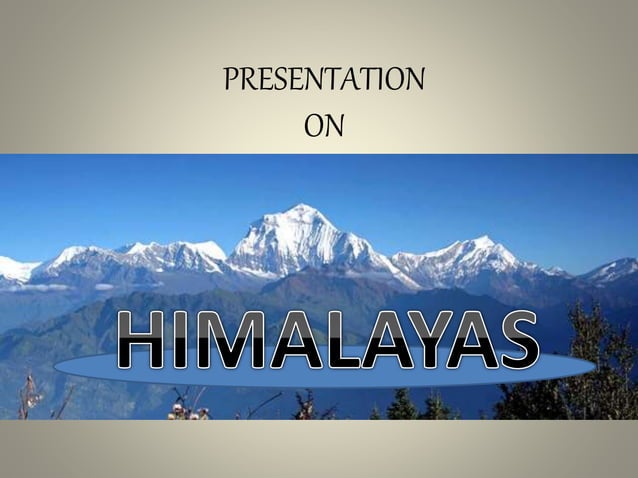 PRESENTATION
ON

HIMALAYAS